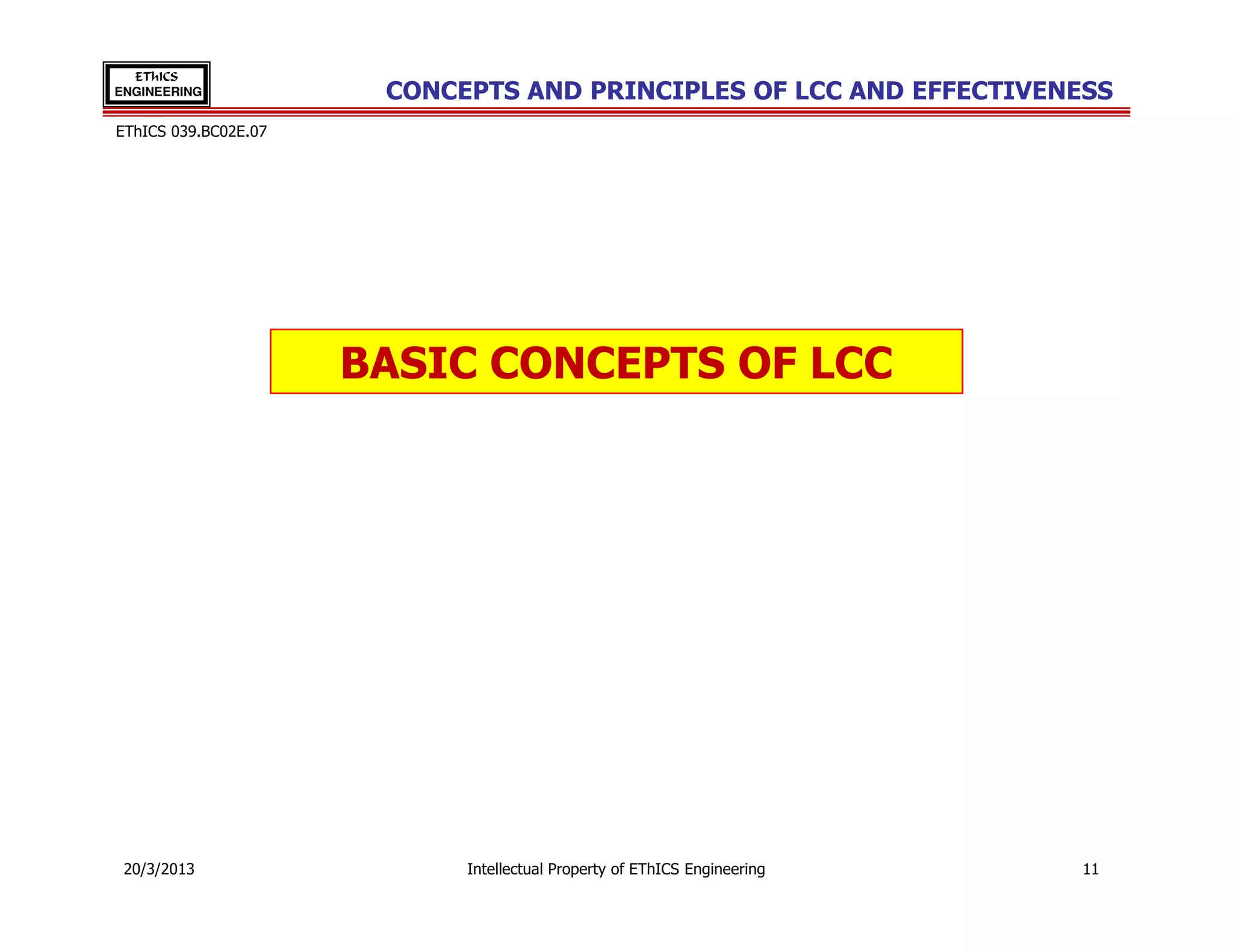 EThICS ENGINEERING

CONCEPTS AND PRINCIPLES OF LCC AND EFFECTIVENESS

EThICS 039.BC02E.07

BASIC CONCEPTS OF LCC

20/3/2013

Intellectual Property of EThICS Engineering

11